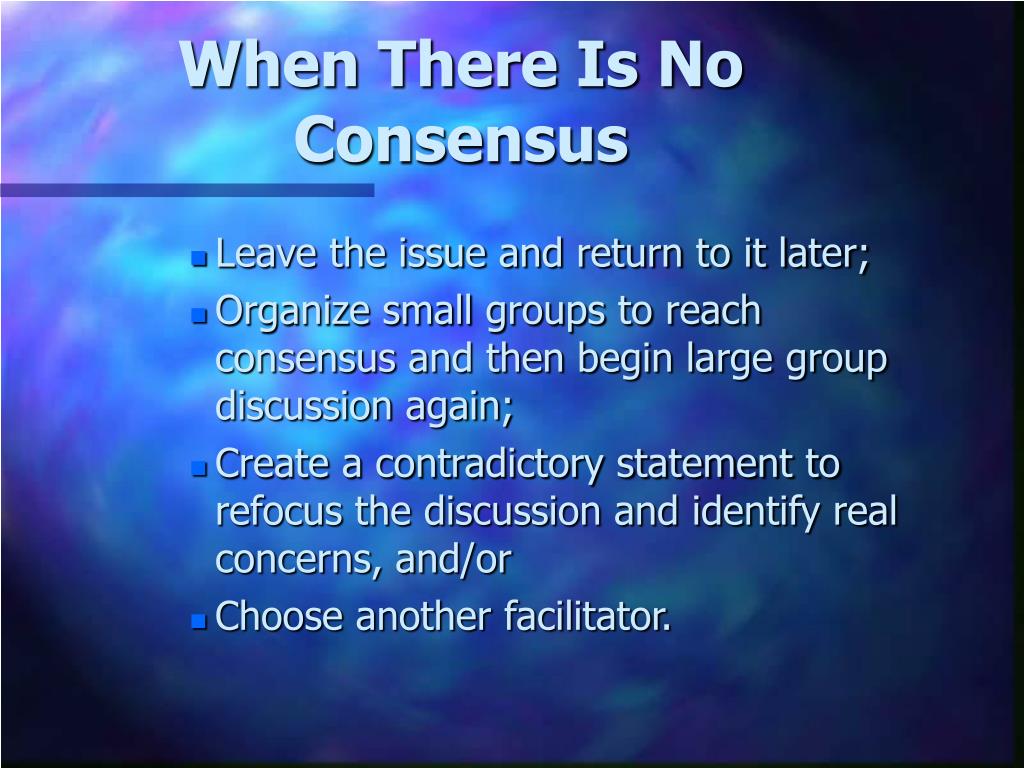 When There Is No Consensus

- Leave the issue and return to it later;
- Organize small groups to reach consensus and then begin large group discussion again;
- Create a contradictory statement to refocus the discussion and identify real concerns, and/or
- Choose another facilitator.